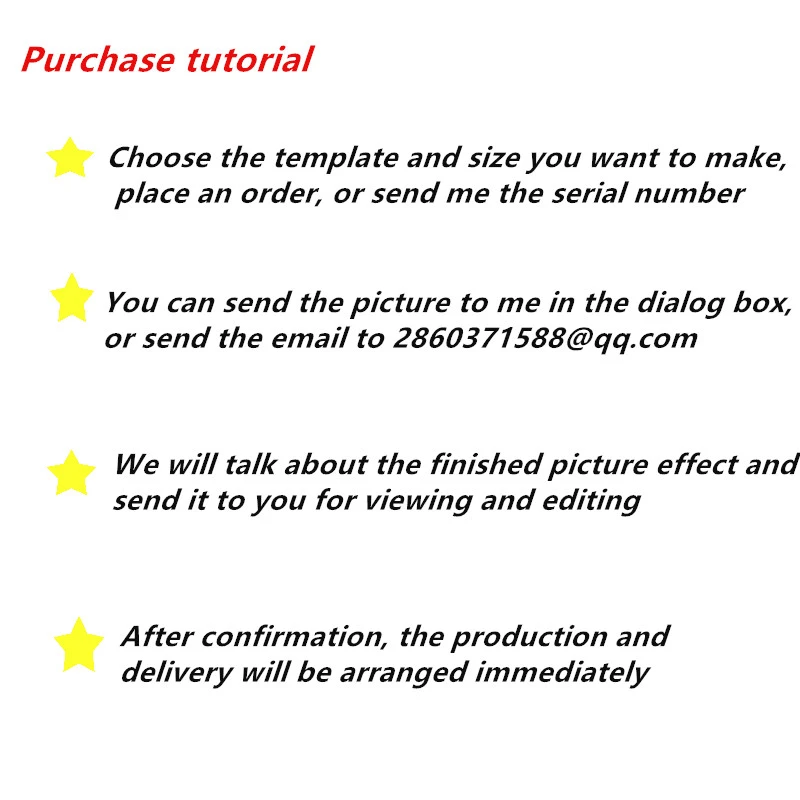 Purchase tutorial

Choose the template and size you want to make, place an order, or send me the serial number

You can send the picture to me in the dialog box, or send the email to 2860371588@qq.com

We will talk about the finished picture effect and send it to you for viewing and editing

After confirmation, the production and delivery will be arranged immediately